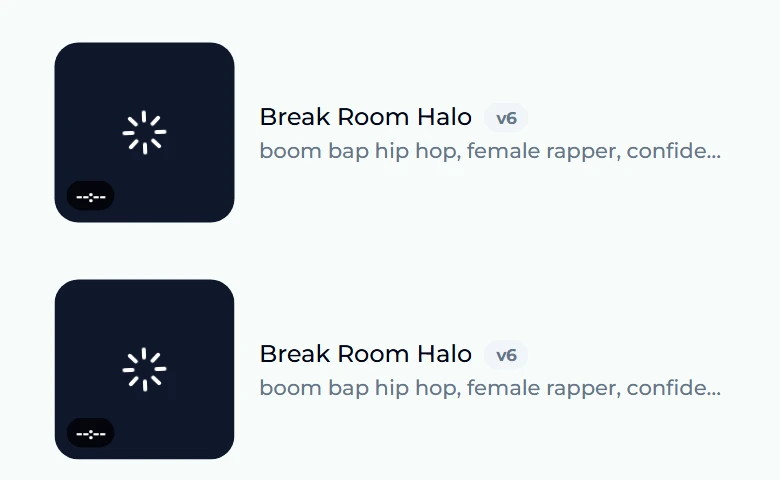 --:--
Break Room Halo v6
boom bap hip hop, female rapper, confide...

--:--
Break Room Halo v6
boom bap hip hop, female rapper, confide...